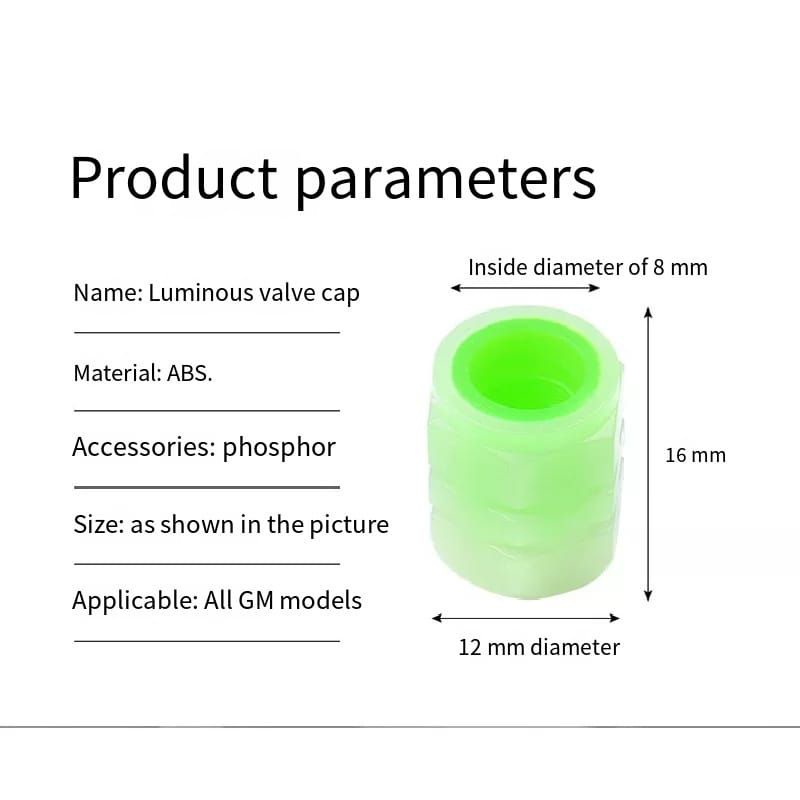 Product parameters

Name: Luminous valve cap

Material: ABS.

Accessories: phosphor

Size: as shown in the picture

Applicable: All GM models

Inside diameter of 8 mm

16 mm

12 mm diameter